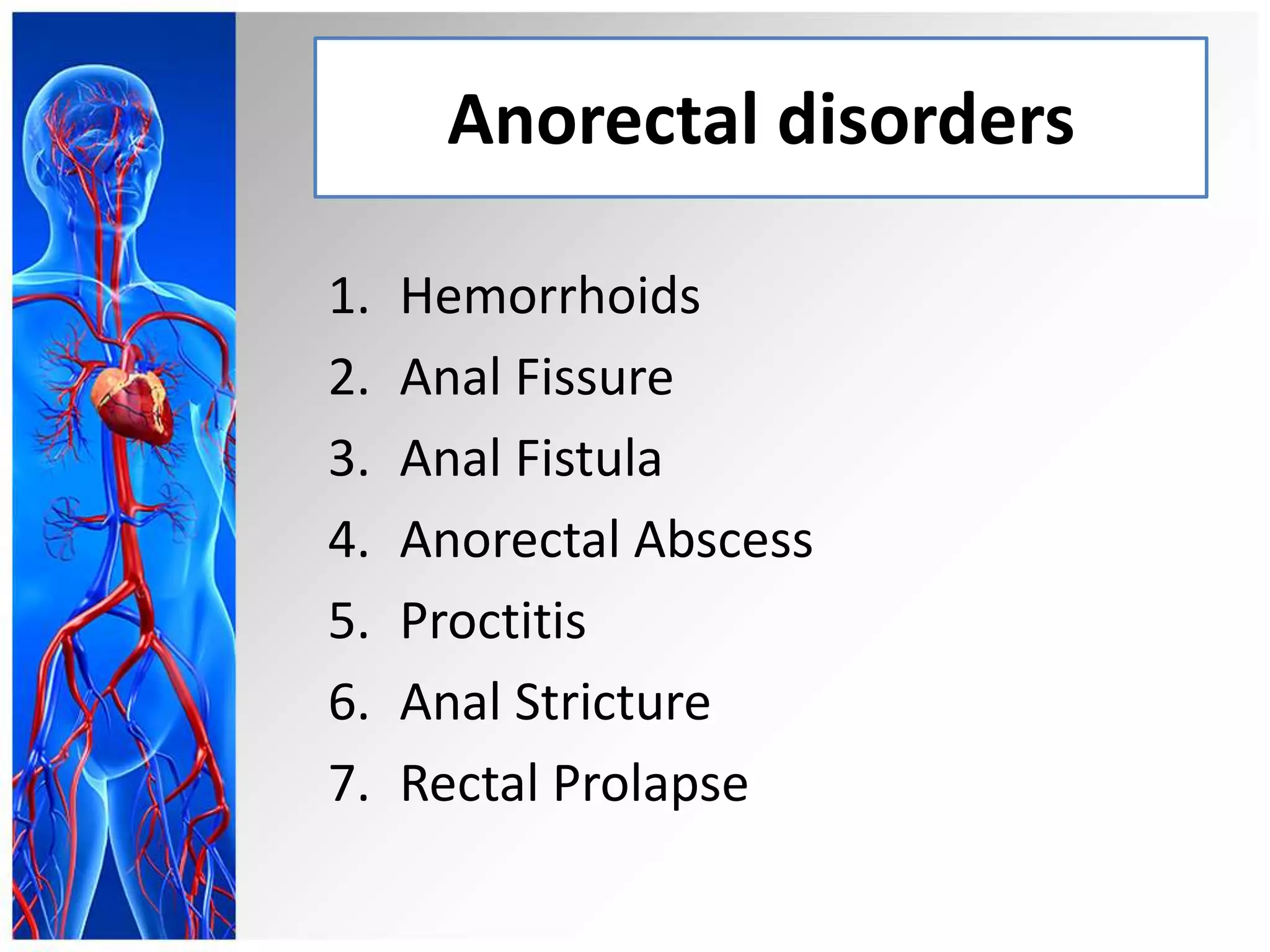 Anorectal disorders

1. Hemorrhoids
2. Anal Fissure
3. Anal Fistula
4. Anorectal Abscess
5. Proctitis
6. Anal Stricture
7. Rectal Prolapse